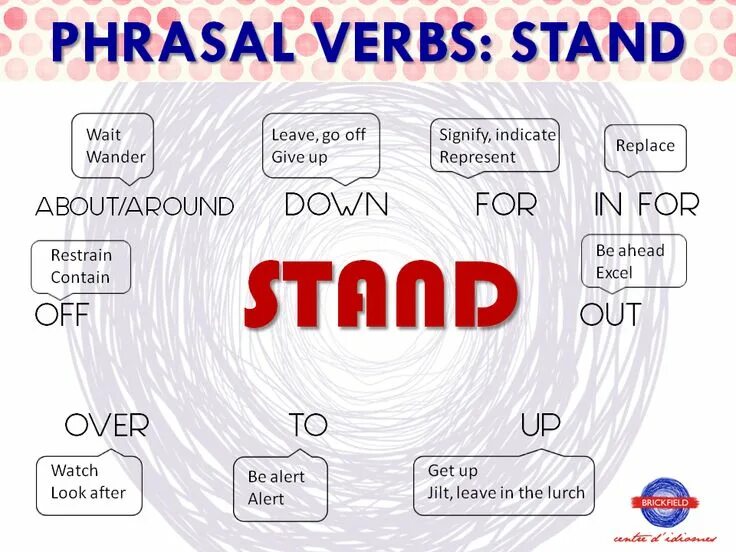 PHRASAL VERBS: STAND

Wait
Wander

ABOUT/AROUND

Leave, go off
Give up

DOWN

Signify, indicate
Represent

FOR

Replace

IN FOR

Restrain
Contain

OFF

STAND

Be ahead
Excel

OUT

OVER

Watch
Look after

TO

Be alert
Alert

UP

Get up
Jilt, leave in the lurch

BRICKFIELD
centre d'idiomes